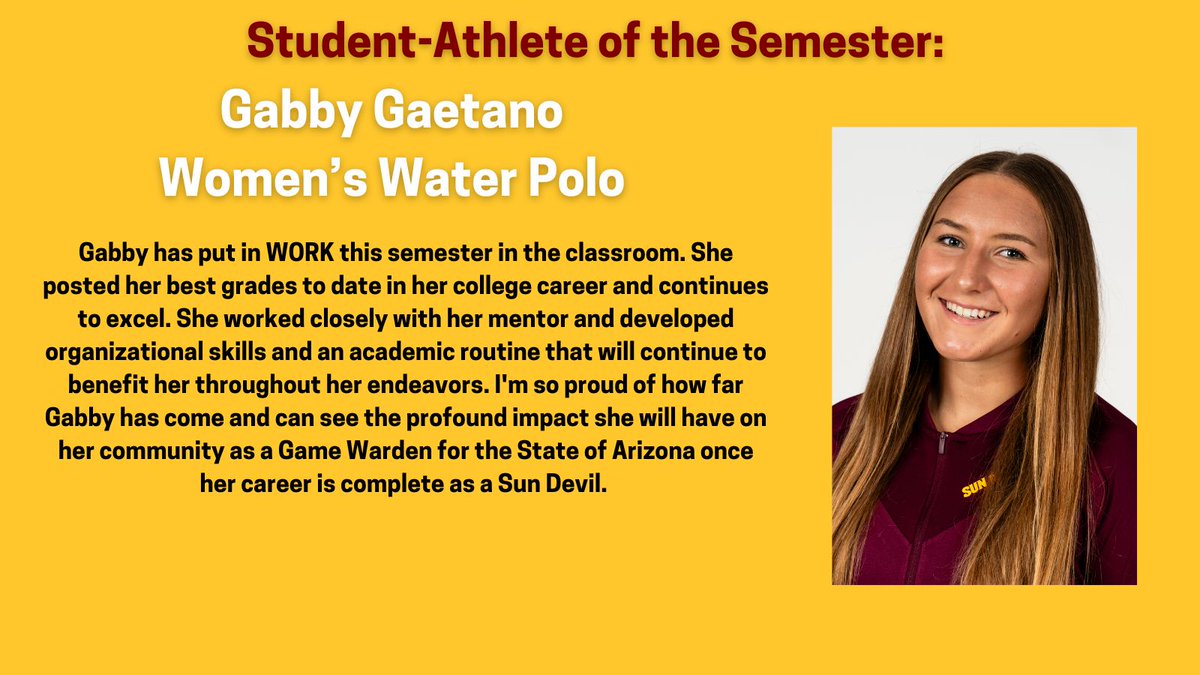 Student-Athlete of the Semester:

Gabby Gaetano
Women's Water Polo

Gabby has put in WORK this semester in the classroom. She posted her best grades to date in her college career and continues to excel. She worked closely with her mentor and developed organizational skills and an academic routine that will continue to benefit her throughout her endeavors. I'm so proud of how far Gabby has come and can see the profound impact she will have on her community as a Game Warden for the State of Arizona once her career is complete as a Sun Devil.

SUN